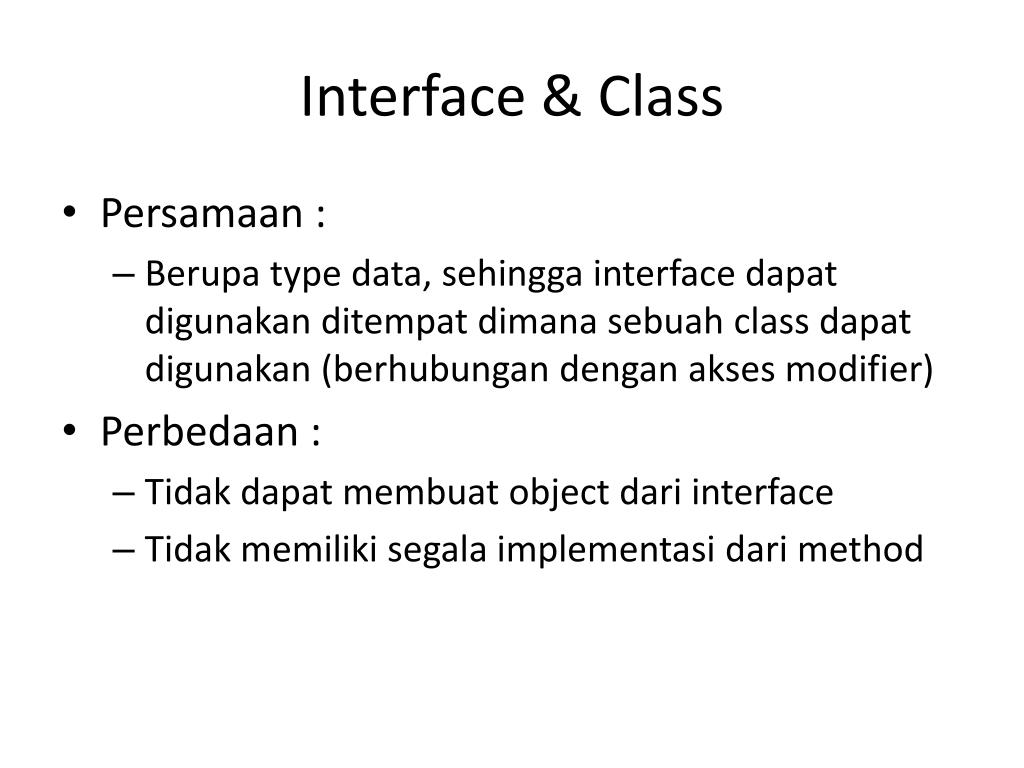 Interface & Class

• Persamaan :
– Berupa type data, sehingga interface dapat digunakan ditempat dimana sebuah class dapat digunakan (berhubungan dengan akses modifier)

• Perbedaan :
– Tidak dapat membuat object dari interface
– Tidak memiliki segala implementasi dari method